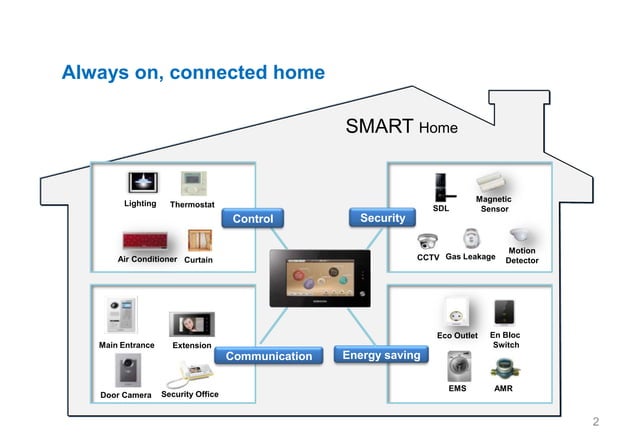 Always on, connected home

SMART Home

Lighting
Thermostat
Air Conditioner
Curtain
Control

Security
SDL
Magnetic Sensor
CCTV
Gas Leakage
Motion Detector

Main Entrance
Extension
Door Camera
Security Office
Communication

Energy saving
Eco Outlet
En Bloc Switch
EMS
AMR

2